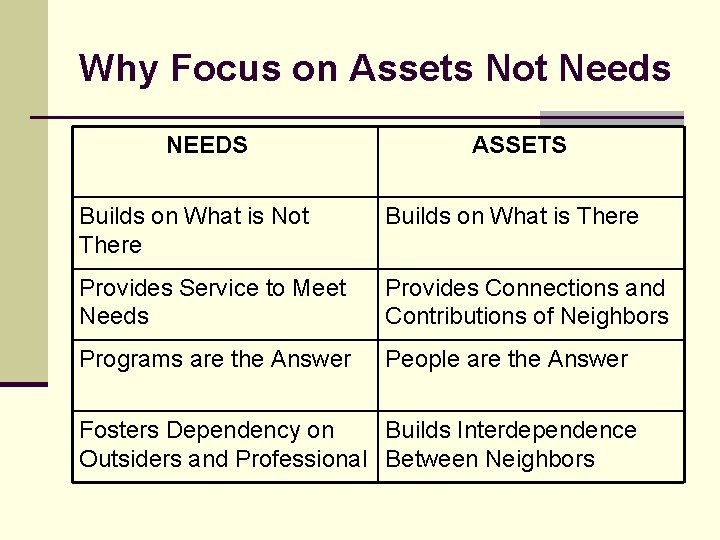 Why Focus on Assets Not Needs

| NEEDS | ASSETS |
|---|---|
| Builds on What is Not There | Builds on What is There |
| Provides Service to Meet Needs | Provides Connections and Contributions of Neighbors |
| Programs are the Answer | People are the Answer |
| Fosters Dependency on Outsiders and Professional | Builds Interdependence Between Neighbors |